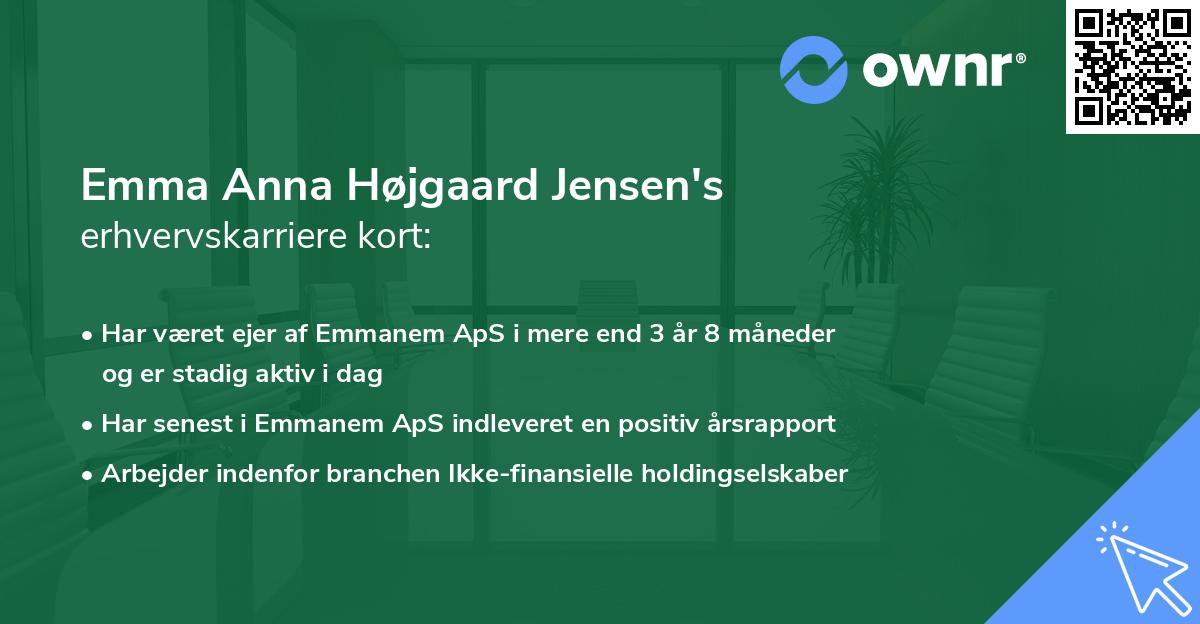 ownr®

Emma Anna Højgaard Jensen's erhvervskarriere kort:

• Har været ejer af Emmanem ApS i mere end 3 år 8 måneder og er stadig aktiv i dag
• Har senest i Emmanem ApS indleveret en positiv årsrapport
• Arbejder indenfor branchen Ikke-finansielle holdingselskaber